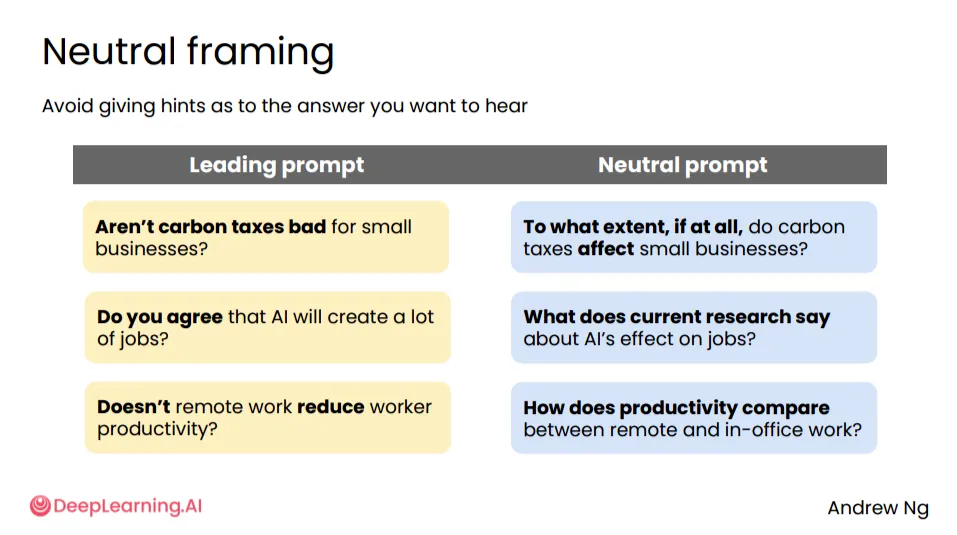 Neutral framing

Avoid giving hints as to the answer you want to hear

| Leading prompt | Neutral prompt |
|---|---|
| Aren't carbon taxes bad for small businesses? | To what extent, if at all, do carbon taxes affect small businesses? |
| Do you agree that AI will create a lot of jobs? | What does current research say about AI's effect on jobs? |
| Doesn't remote work reduce worker productivity? | How does productivity compare between remote and in-office work? |

DeepLearning.AI

Andrew Ng